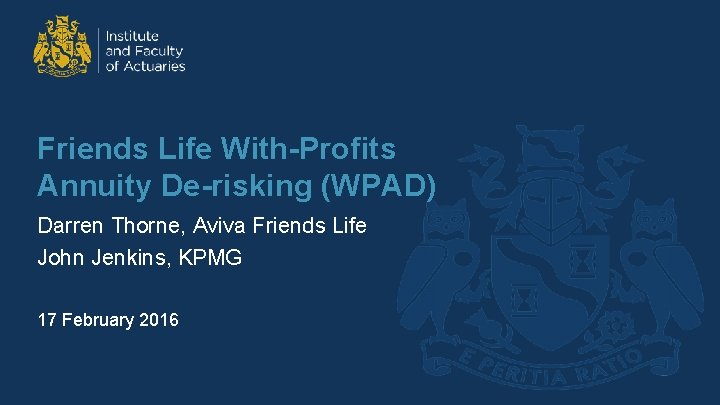 Institute and Faculty of Actuaries

Friends Life With-Profits Annuity De-risking (WPAD)

Darren Thorne, Aviva Friends Life

John Jenkins, KPMG

17 February 2016

E PERITIA RATIO